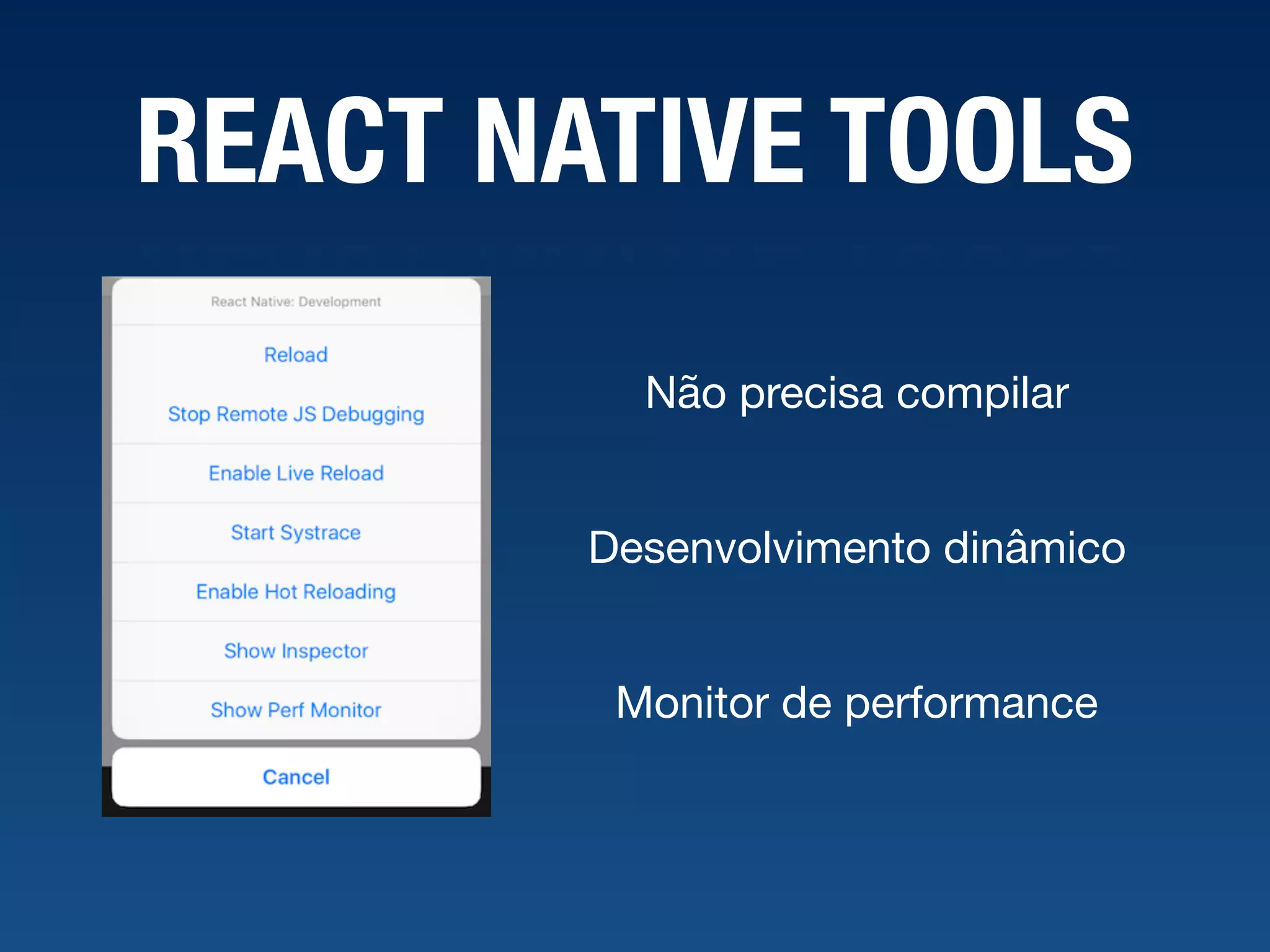 REACT NATIVE TOOLS

React Native: Development

Reload

Stop Remote JS Debugging

Enable Live Reload

Start Systrace

Enable Hot Reloading

Show Inspector

Show Perf Monitor

Cancel

Não precisa compilar

Desenvolvimento dinâmico

Monitor de performance